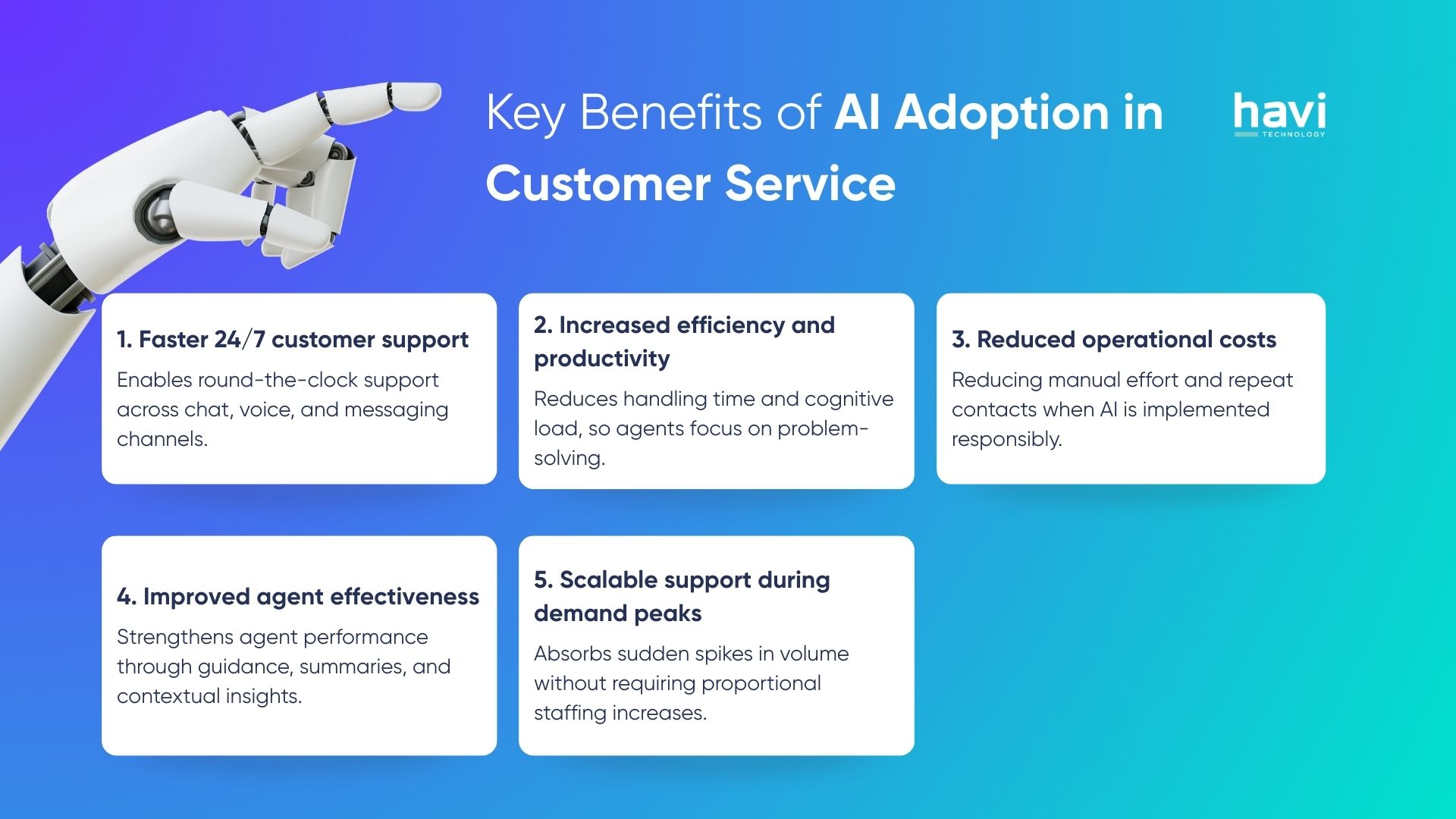 Key Benefits of AI Adoption in Customer Service

havi
TECHNOLOGY

1. Faster 24/7 customer support

Enables round-the-clock support across chat, voice, and messaging channels.

2. Increased efficiency and productivity

Reduces handling time and cognitive load, so agents focus on problem-solving.

3. Reduced operational costs

Reducing manual effort and repeat contacts when AI is implemented responsibly.

4. Improved agent effectiveness

Strengthens agent performance through guidance, summaries, and contextual insights.

5. Scalable support during demand peaks

Absorbs sudden spikes in volume without requiring proportional staffing increases.